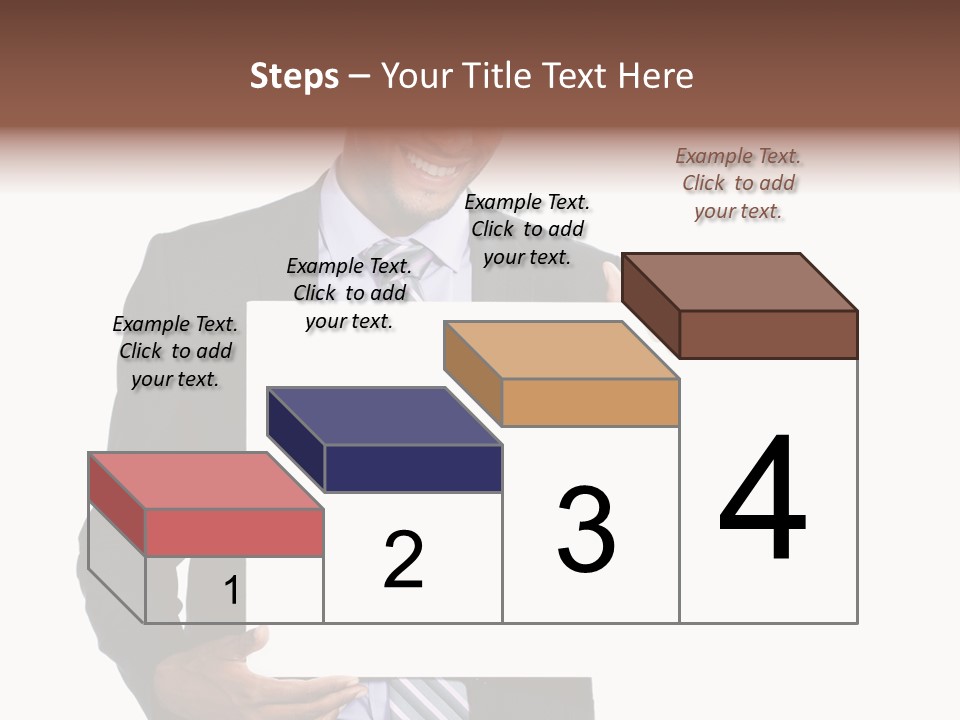 Steps – Your Title Text Here

Example Text. Click to add your text.

Example Text. Click to add your text.

Example Text. Click to add your text.

Example Text. Click to add your text.

1

2

3

4